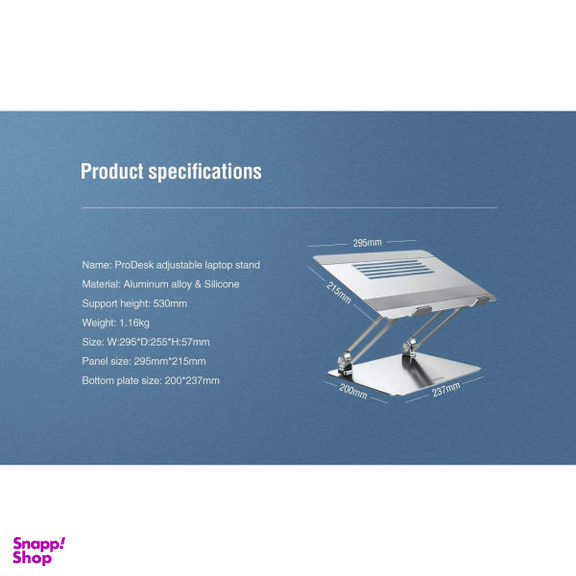 Product specifications

Name: ProDesk adjustable laptop stand

Material: Aluminum alloy & Silicone

Support height: 530mm

Weight: 1.16kg

Size: W:295*D:255*H:57mm

Panel size: 295mm*215mm

Bottom plate size: 200*237mm

295mm

215mm

200mm

237mm

Snapp! Shop